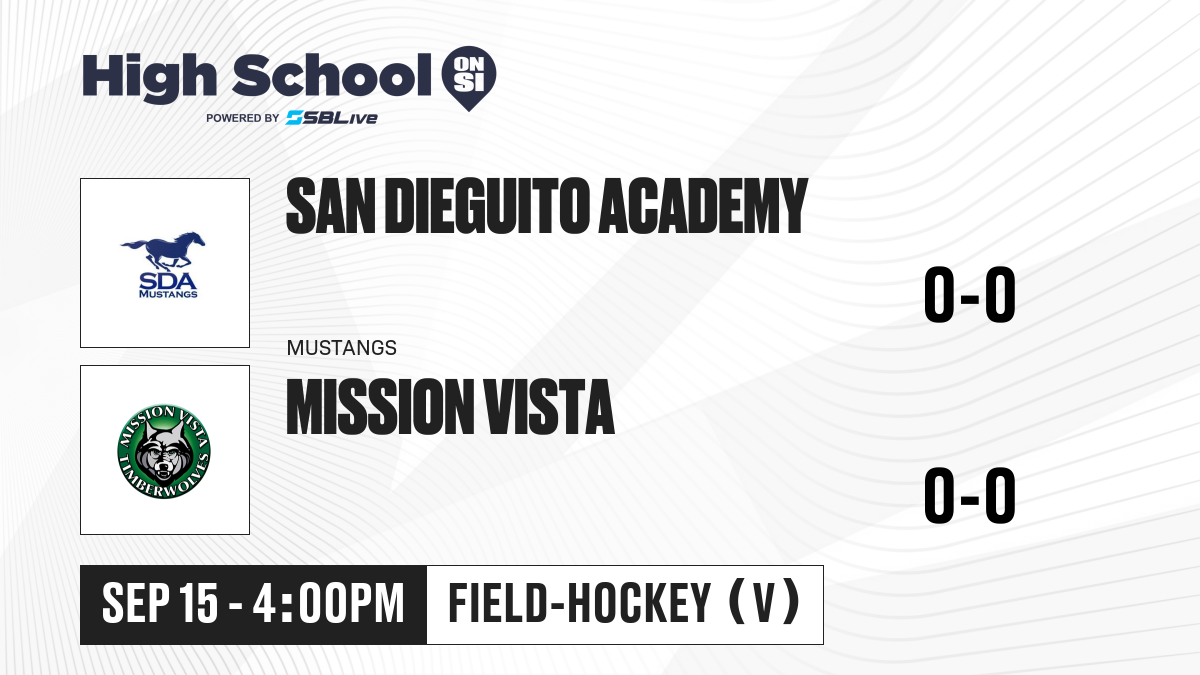 High School ON SI
POWERED BY SBLive

SDA MUSTANGS

SAN DIEGUITO ACADEMY

0-0

MUSTANGS

MISSION VISTA TIMBERWOLVES

MISSION VISTA

0-0

SEP 15 - 4:00PM

FIELD-HOCKEY (V)